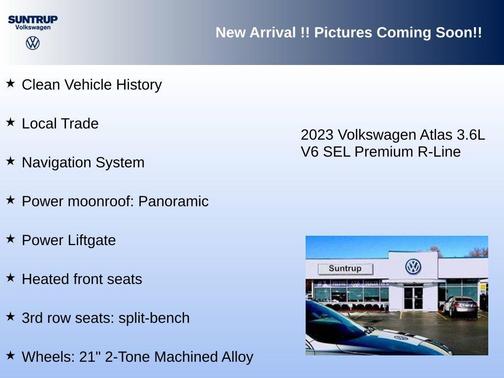 SUNTRUP
Volkswagen

New Arrival !! Pictures Coming Soon!!

★ Clean Vehicle History

★ Local Trade

★ Navigation System

★ Power moonroof: Panoramic

★ Power Liftgate

★ Heated front seats

★ 3rd row seats: split-bench

★ Wheels: 21" 2-Tone Machined Alloy

2023 Volkswagen Atlas 3.6L V6 SEL Premium R-Line

Suntrup